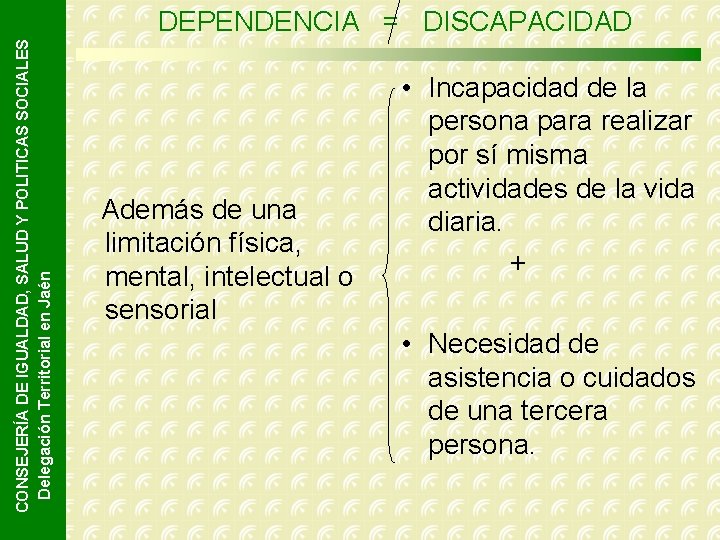 CONSEJERÍA DE IGUALDAD, SALUD Y POLITICAS SOCIALES
Delegación Territorial en Jaén

DEPENDENCIA $\neq$ DISCAPACIDAD

Además de una limitación física, mental, intelectual o sensorial

• Incapacidad de la persona para realizar por sí misma actividades de la vida diaria.

+

• Necesidad de asistencia o cuidados de una tercera persona.